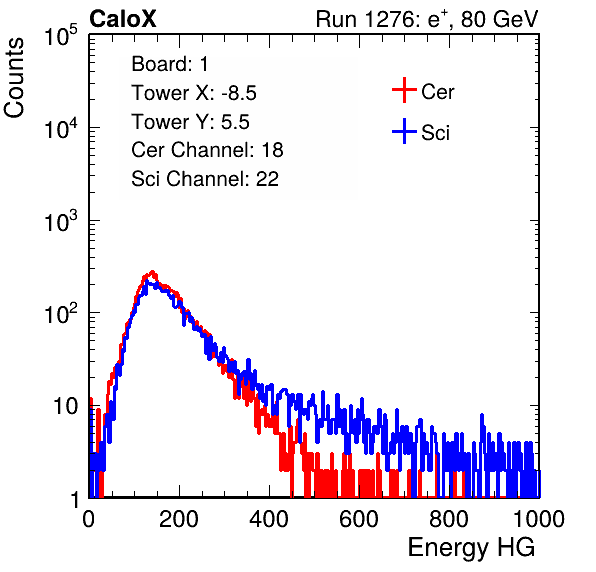 CaloX

Run 1276: $e^{+}$, 80 GeV

Counts

$10^5$

$10^4$

$10^3$

$10^2$

10

1

Board: 1

Tower X: -8.5

Tower Y: 5.5

Cer Channel: 18

Sci Channel: 22

Cer

Sci

0

200

400

600

800

1000

Energy HG